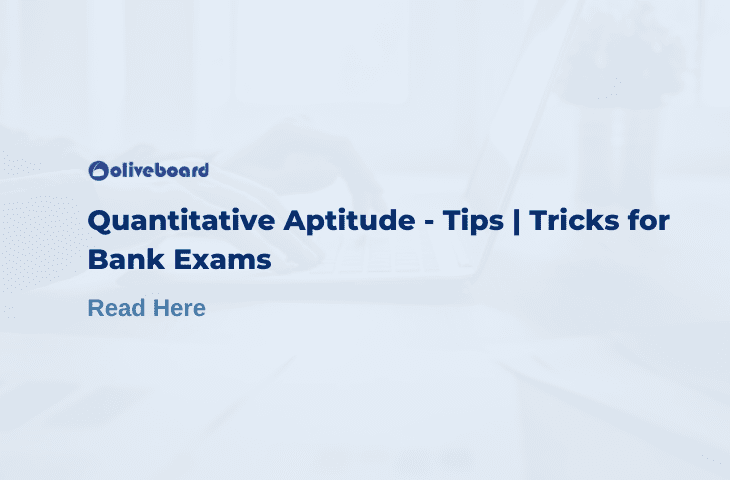 oliveboard

Quantitative Aptitude - Tips | Tricks for Bank Exams

Read Here